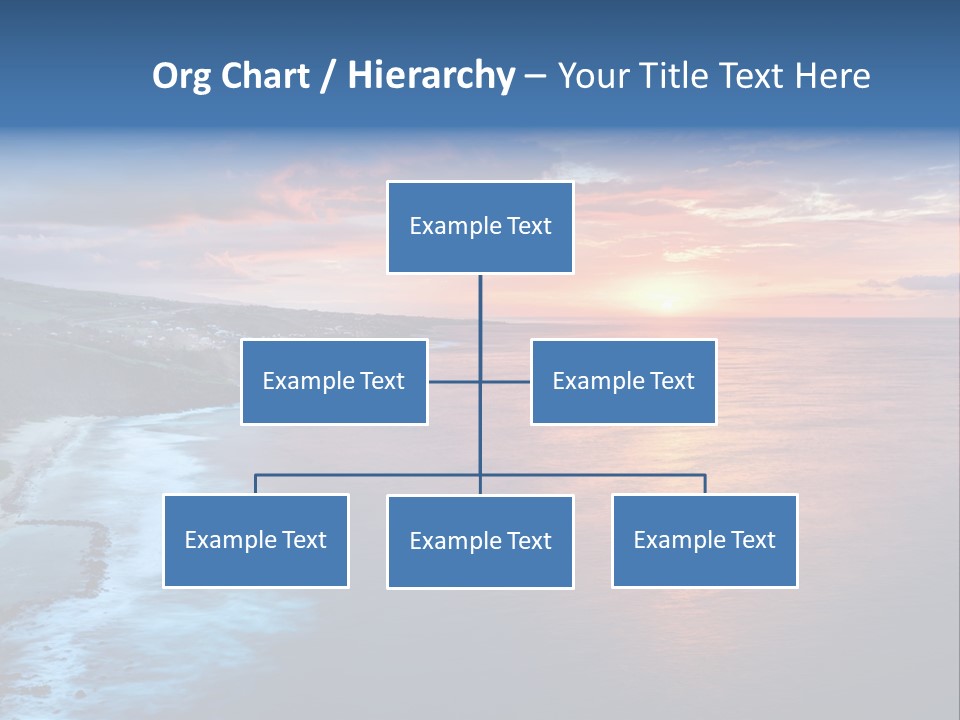 Org Chart / Hierarchy – Your Title Text Here

Example Text

Example Text

Example Text

Example Text

Example Text

Example Text